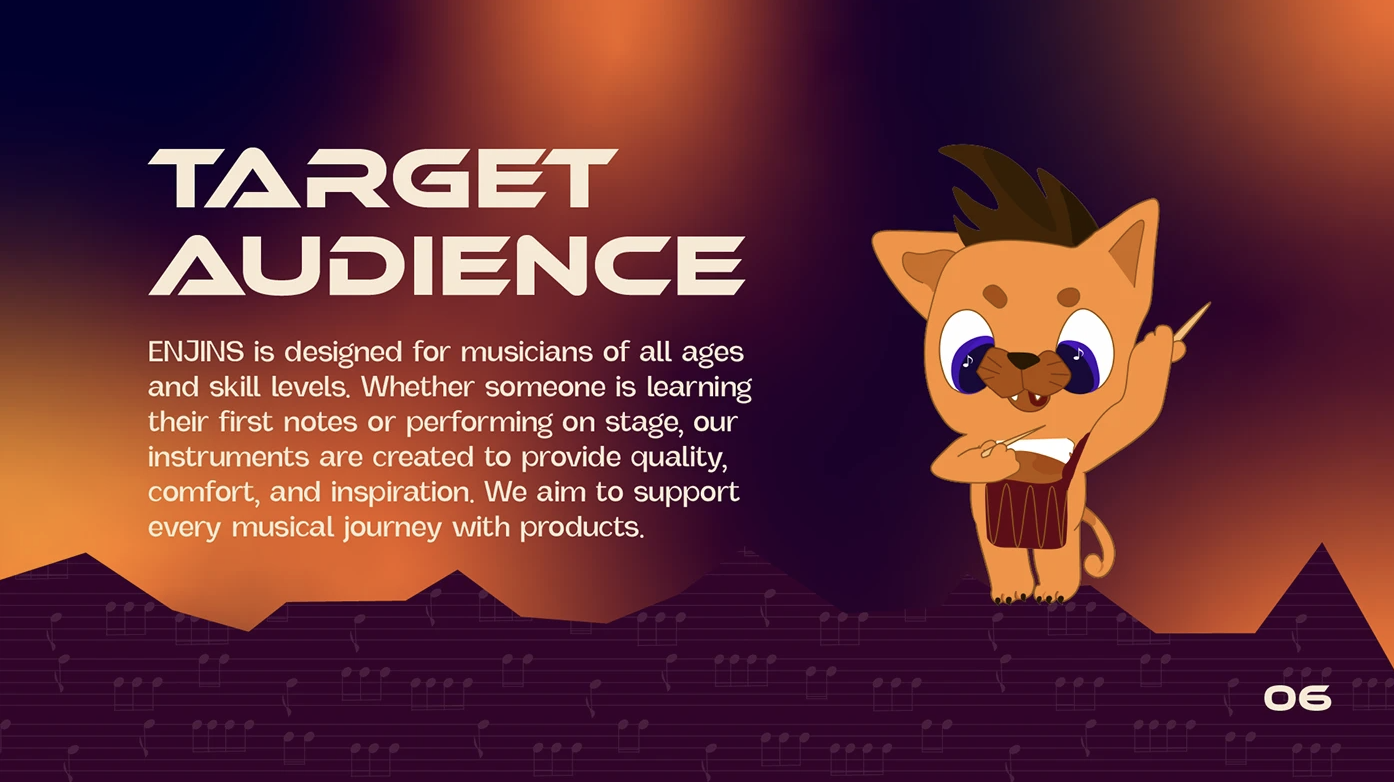 TARGET AUDIENCE

ENJINS is designed for musicians of all ages and skill levels. Whether someone is learning their first notes or performing on stage, our instruments are created to provide quality, comfort, and inspiration. We aim to support every musical journey with products.

06